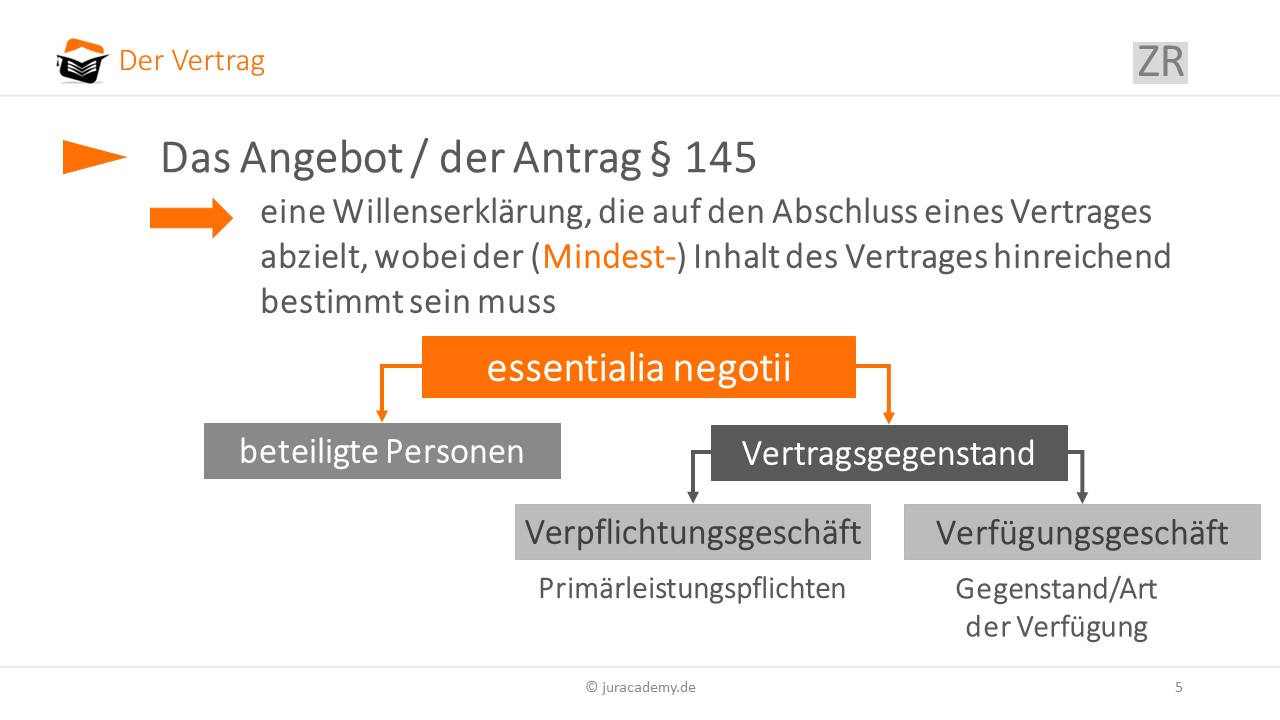 Der Vertrag

ZR

Das Angebot / der Antrag § 145

eine Willenserklärung, die auf den Abschluss eines Vertrages abzielt, wobei der (Mindest-) Inhalt des Vertrages hinreichend bestimmt sein muss

essentialia negotii

beteiligte Personen

Vertragsgegenstand

Verpflichtungsgeschäft

Primärleistungspflichten

Verfügungsgeschäft

Gegenstand/Art der Verfügung

© juracademy.de

5